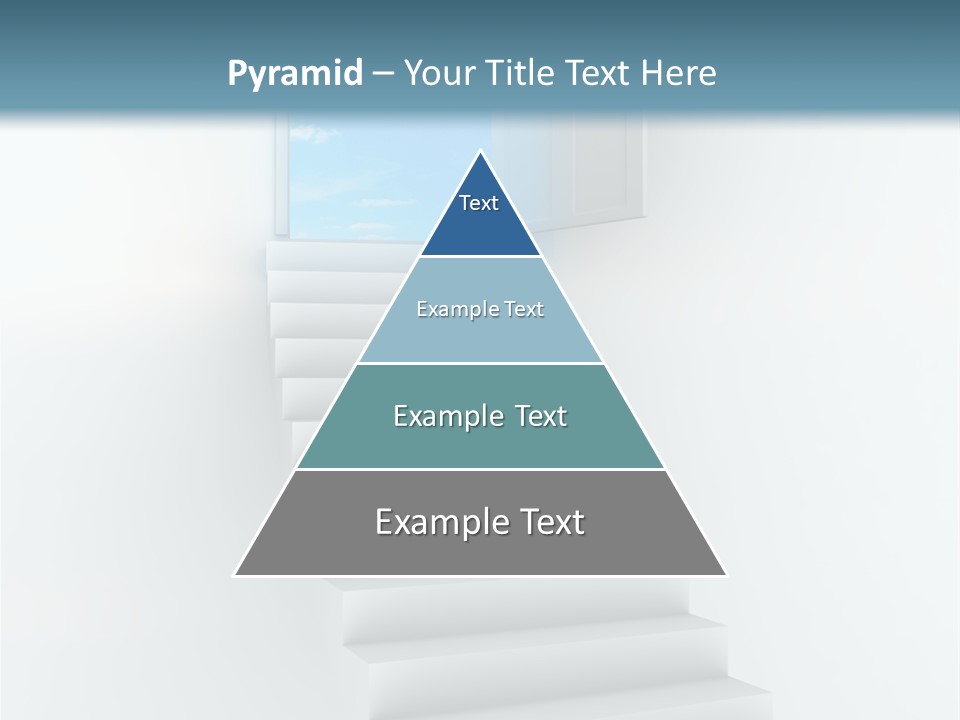 Pyramid – Your Title Text Here

Text

Example Text

Example Text

Example Text